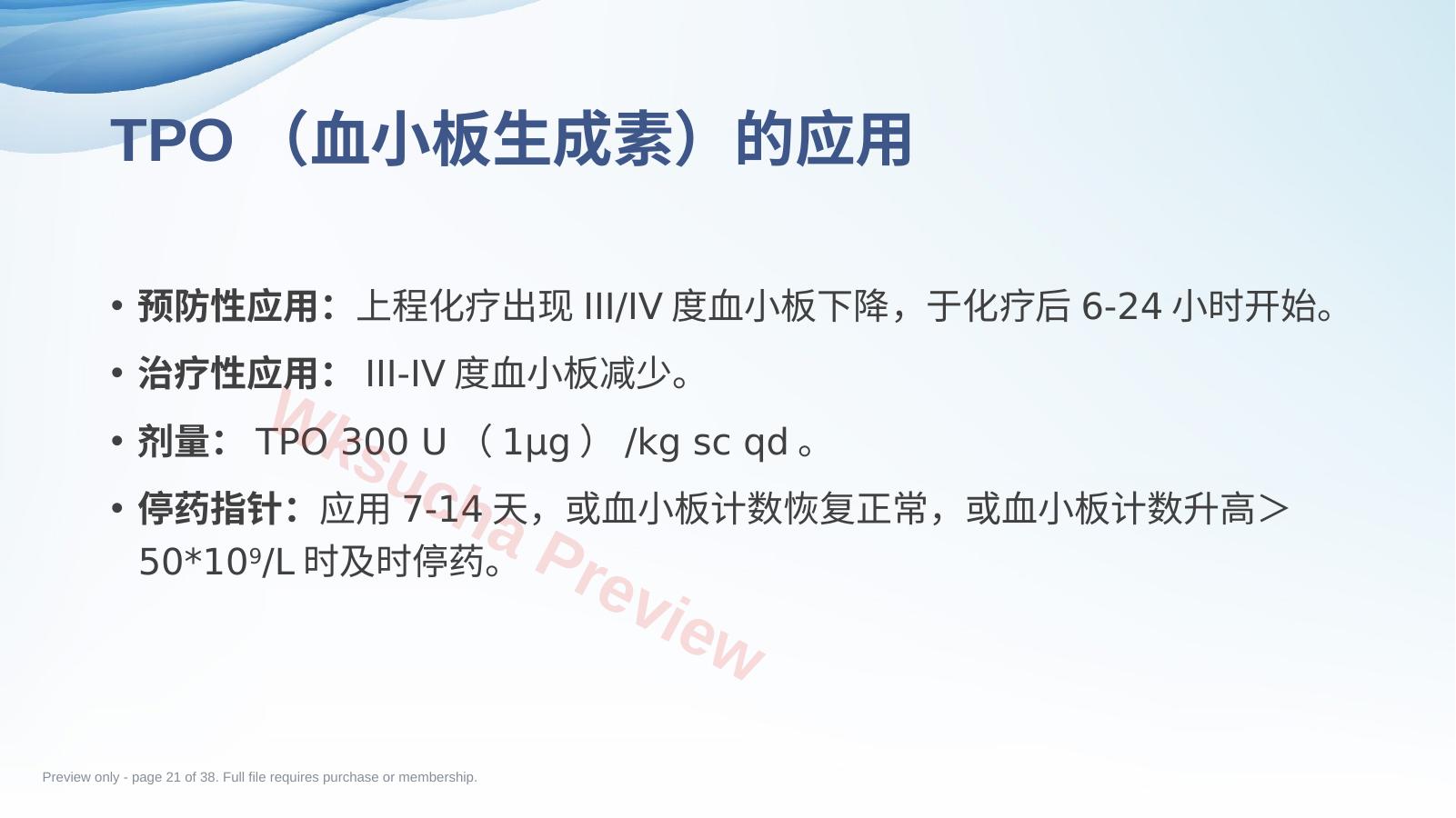 TPO （血小板生成素）的应用

• 预防性应用：上程化疗出现 III/IV 度血小板下降，于化疗后 6-24 小时开始。

• 治疗性应用： III-IV 度血小板减少。

• 剂量： TPO 300 U （ 1μg ） /kg sc qd 。

• 停药指针：应用 7-14 天，或血小板计数恢复正常，或血小板计数升高＞ $50*10^9$/L 时及时停药。

Wksucha Preview

Preview only - page 21 of 38. Full file requires purchase or membership.